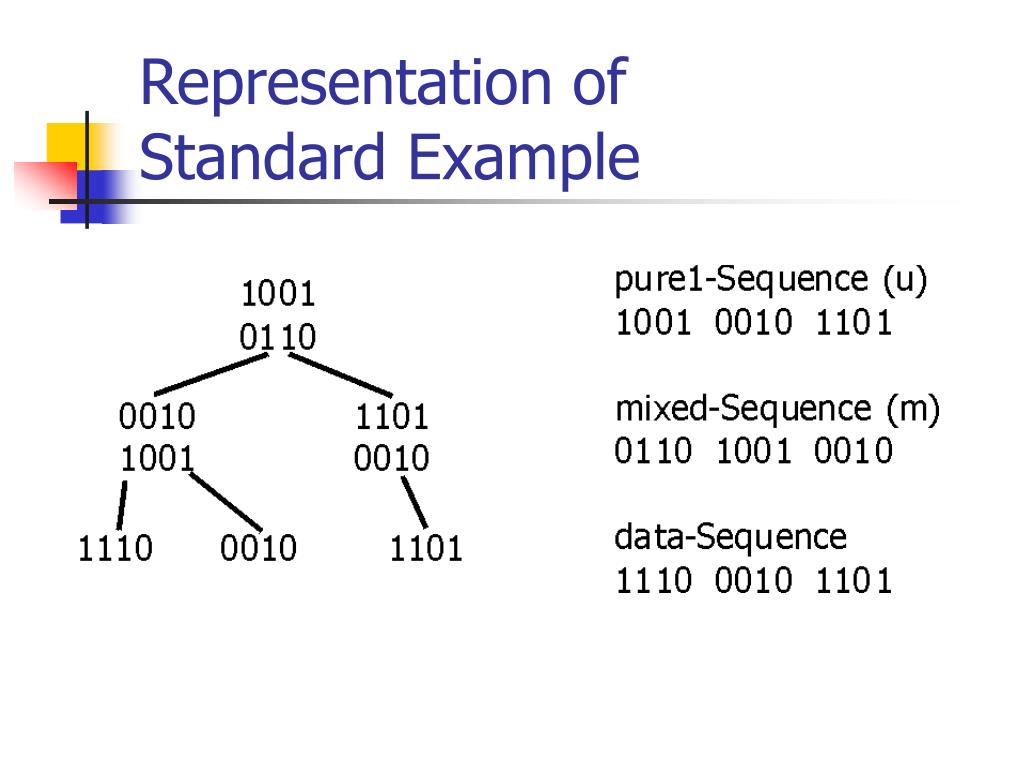 Representation of Standard Example

1001
0110

0010
1001

1101
0010

1110

0010

1101

pure1-Sequence (u)
1001 0010 1101

mixed-Sequence (m)
0110 1001 0010

data-Sequence
1110 0010 1101